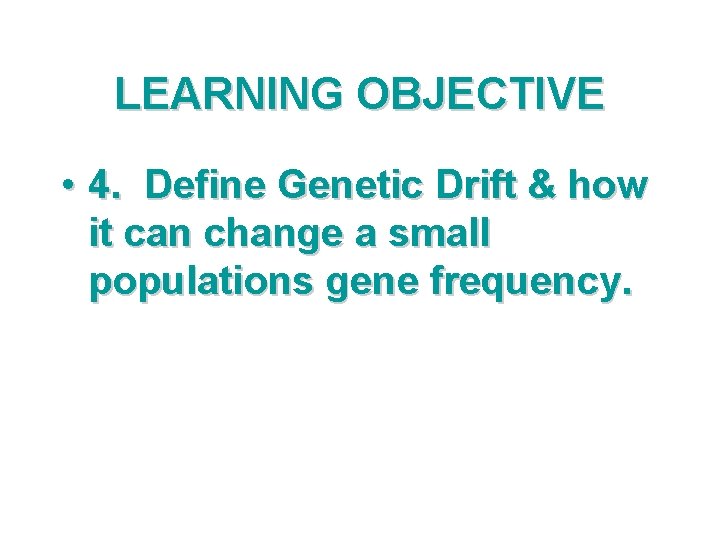 LEARNING OBJECTIVE

• 4. Define Genetic Drift & how it can change a small populations gene frequency.